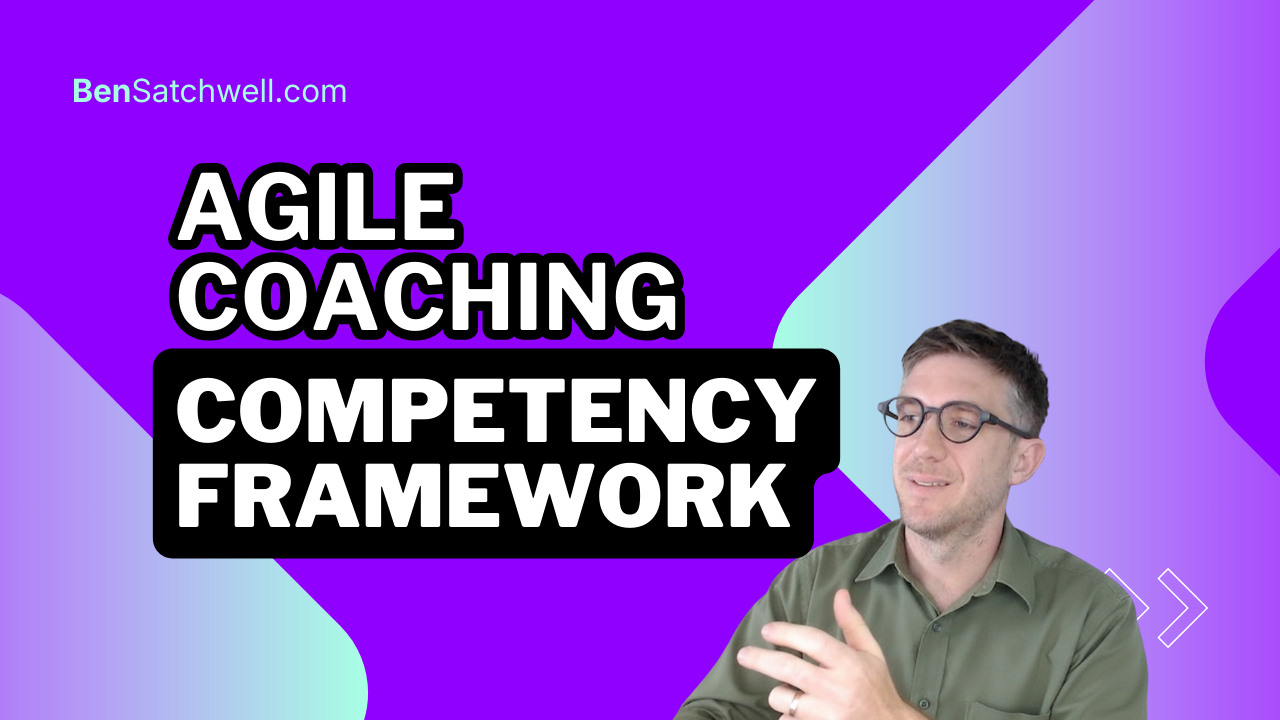 BenSatchwell.com

AGILE COACHING

COMPETENCY FRAMEWORK